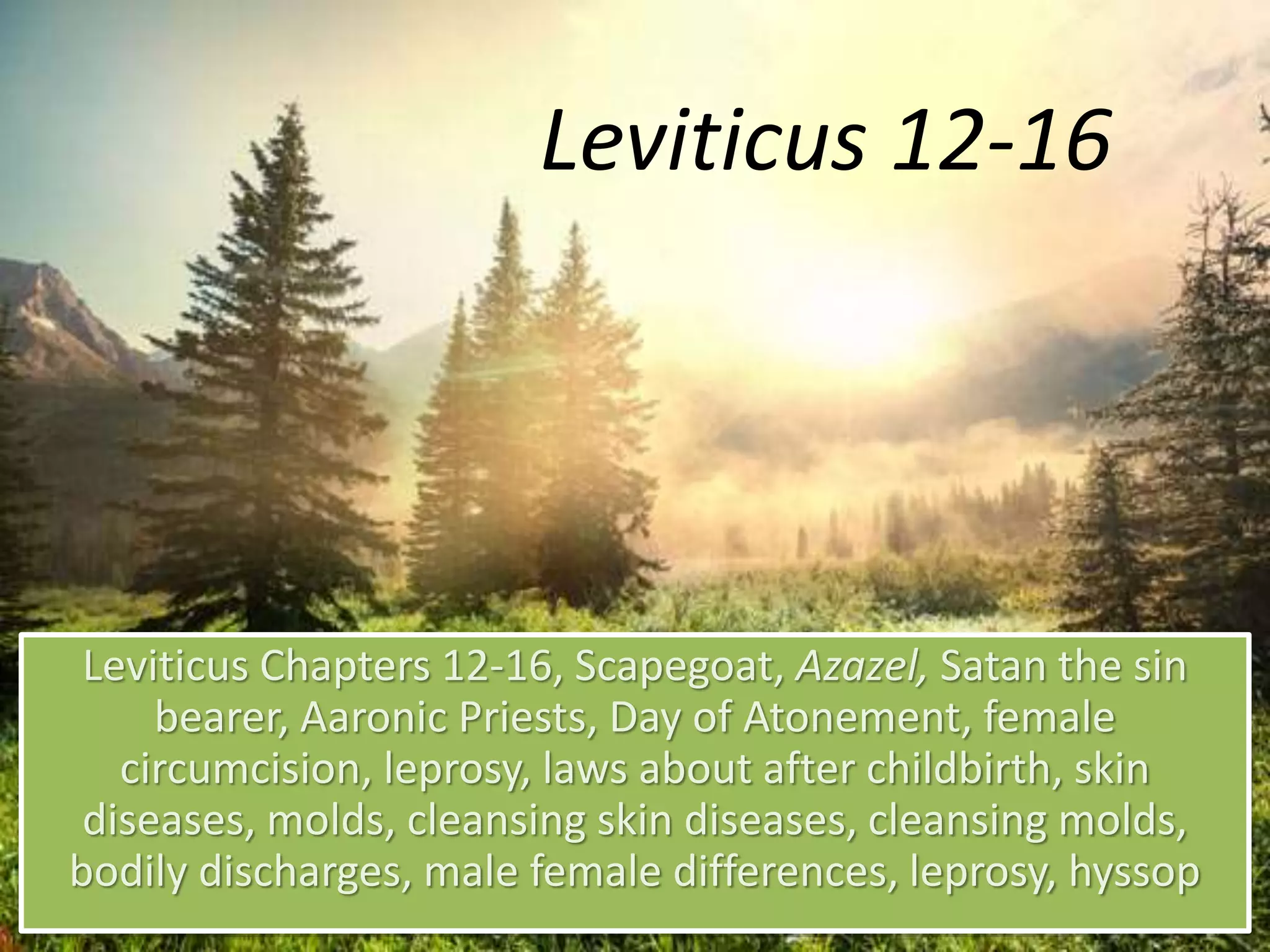 Leviticus 12-16

Leviticus Chapters 12-16, Scapegoat, Azazel, Satan the sin bearer, Aaronic Priests, Day of Atonement, female circumcision, leprosy, laws about after childbirth, skin diseases, molds, cleansing skin diseases, cleansing molds, bodily discharges, male female differences, leprosy, hyssop